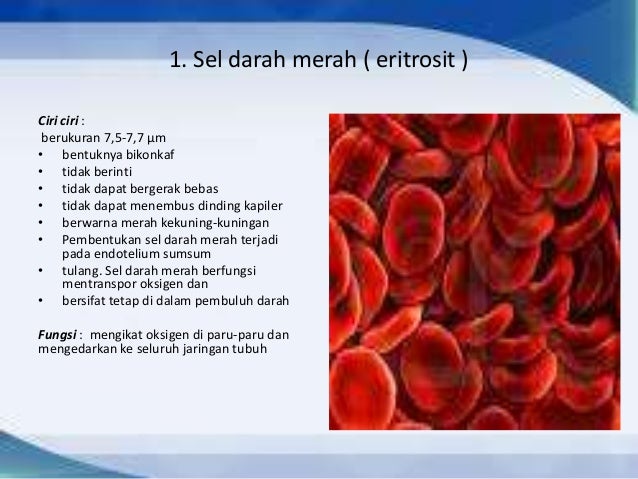 1. Sel darah merah ( eritrosit )

Ciri ciri :
berukuran 7,5-7,7 µm
• bentuknya bikonkaf
• tidak berinti
• tidak dapat bergerak bebas
• tidak dapat menembus dinding kapiler
• berwarna merah kekuning-kuningan
• Pembentukan sel darah merah terjadi pada endotelium sumsum
• tulang. Sel darah merah berfungsi mentranspor oksigen dan
• bersifat tetap di dalam pembuluh darah

Fungsi : mengikat oksigen di paru-paru dan mengedarkan ke seluruh jaringan tubuh